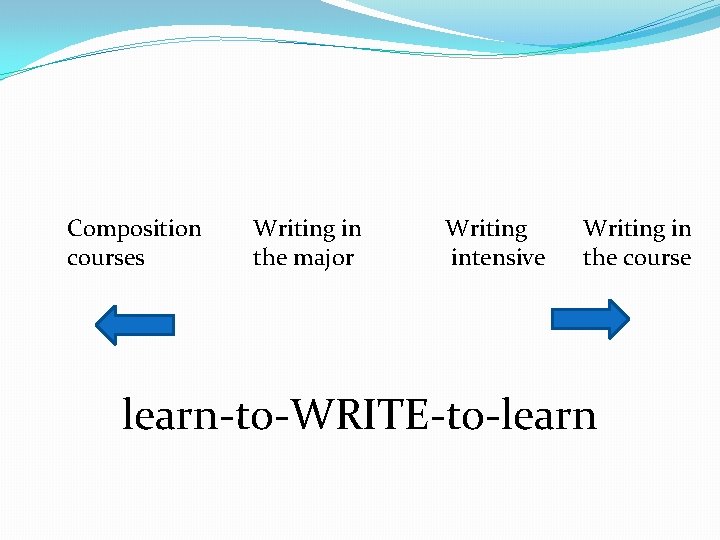 Composition courses

Writing in the major

Writing intensive

Writing in the course

learn-to-WRITE-to-learn